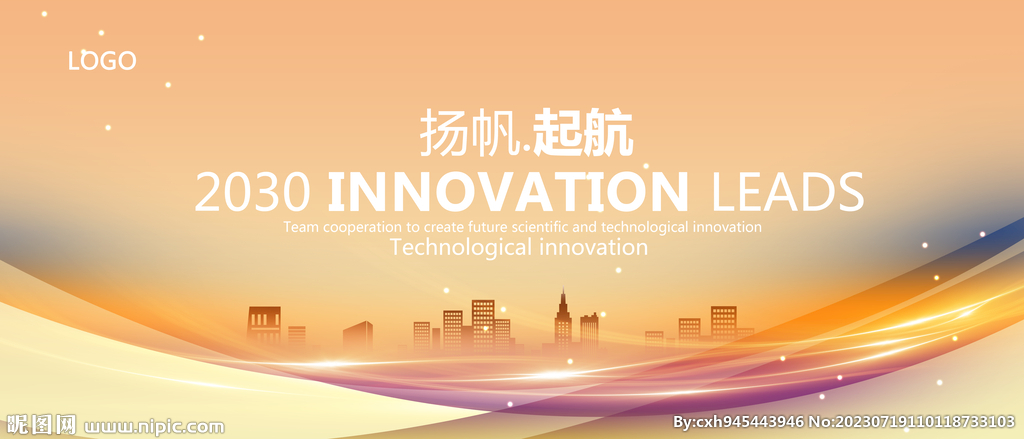 LOGO

扬帆.起航

2030 INNOVATION LEADS

Team cooperation to create future scientific and technological innovation

Technological innovation

昵图网 www.nipic.com

By:cxh945443946 No:20230719110118733103